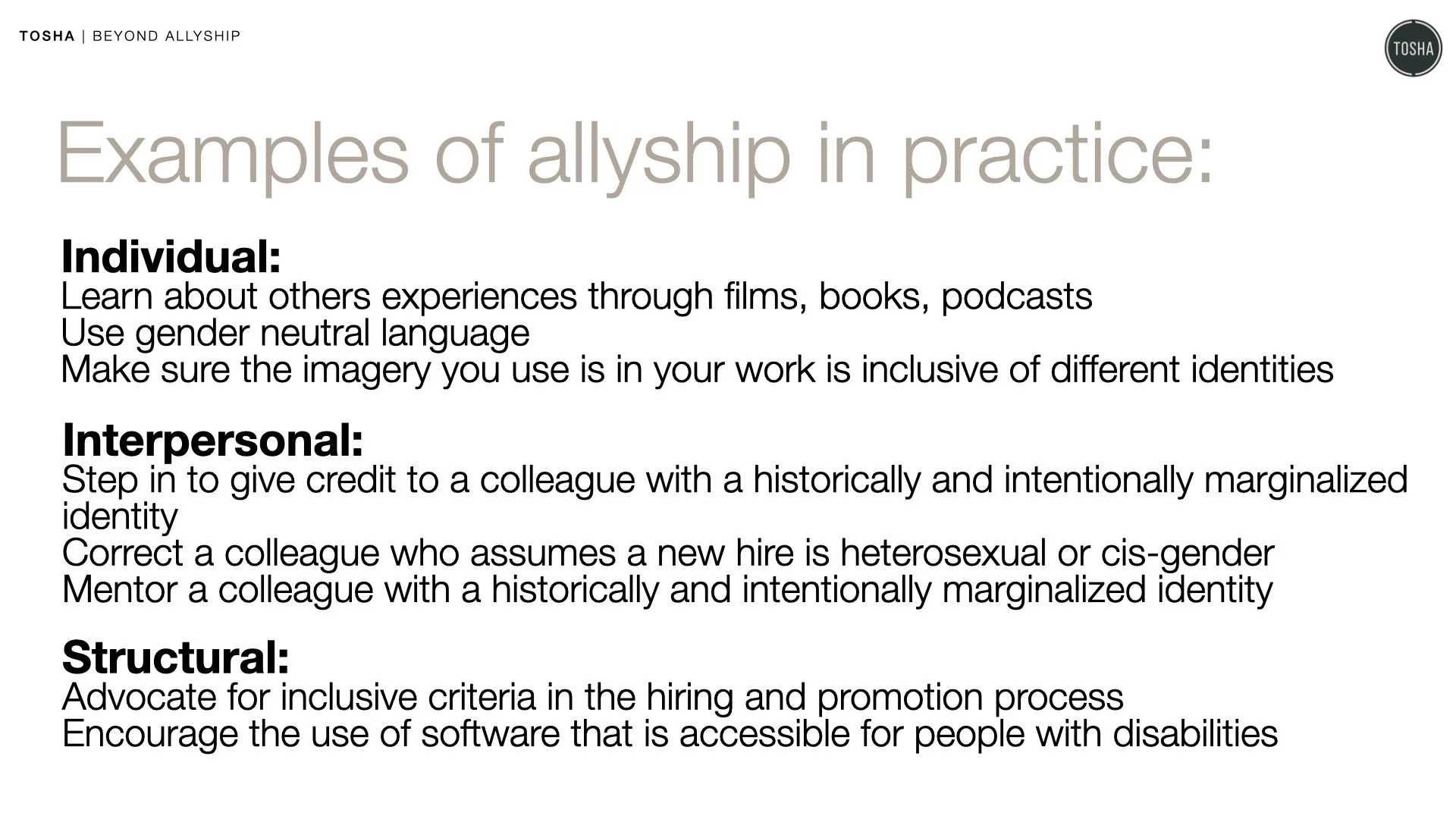 TOSHA | BEYOND ALLYSHIP

TOSHA

Examples of allyship in practice:

Individual:
Learn about others experiences through films, books, podcasts
Use gender neutral language
Make sure the imagery you use is in your work is inclusive of different identities

Interpersonal:
Step in to give credit to a colleague with a historically and intentionally marginalized identity
Correct a colleague who assumes a new hire is heterosexual or cis-gender
Mentor a colleague with a historically and intentionally marginalized identity

Structural:
Advocate for inclusive criteria in the hiring and promotion process
Encourage the use of software that is accessible for people with disabilities